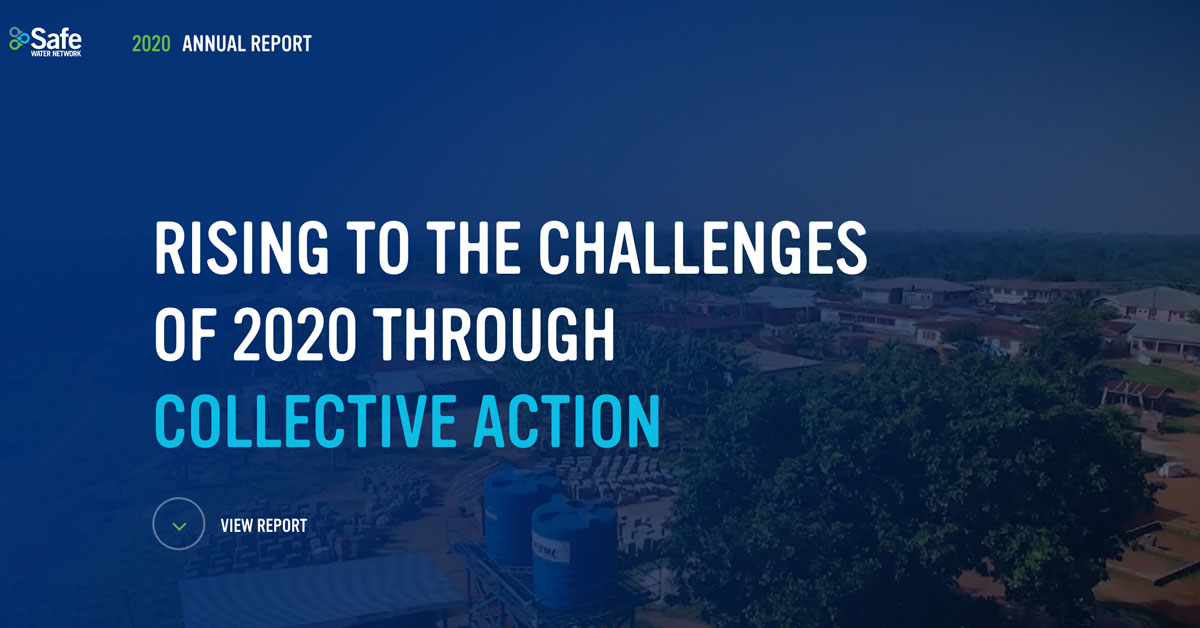 Safe
WATER NETWORK

2020 ANNUAL REPORT

RISING TO THE CHALLENGES OF 2020 THROUGH COLLECTIVE ACTION

VIEW REPORT